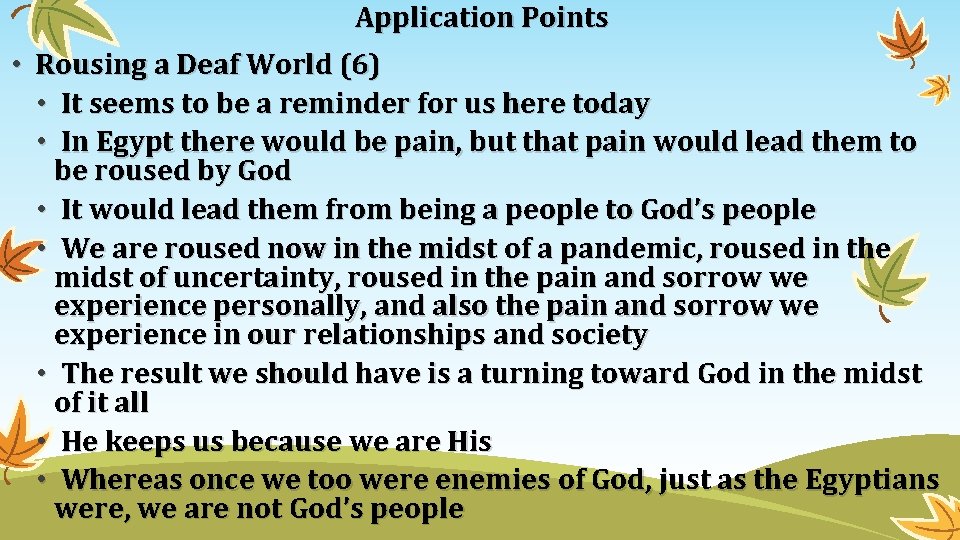 Application Points

• Rousing a Deaf World (6)
  • It seems to be a reminder for us here today
  • In Egypt there would be pain, but that pain would lead them to be roused by God
  • It would lead them from being a people to God's people
  • We are roused now in the midst of a pandemic, roused in the midst of uncertainty, roused in the pain and sorrow we experience personally, and also the pain and sorrow we experience in our relationships and society
  • The result we should have is a turning toward God in the midst of it all
  • He keeps us because we are His
  • Whereas once we too were enemies of God, just as the Egyptians were, we are not God's people